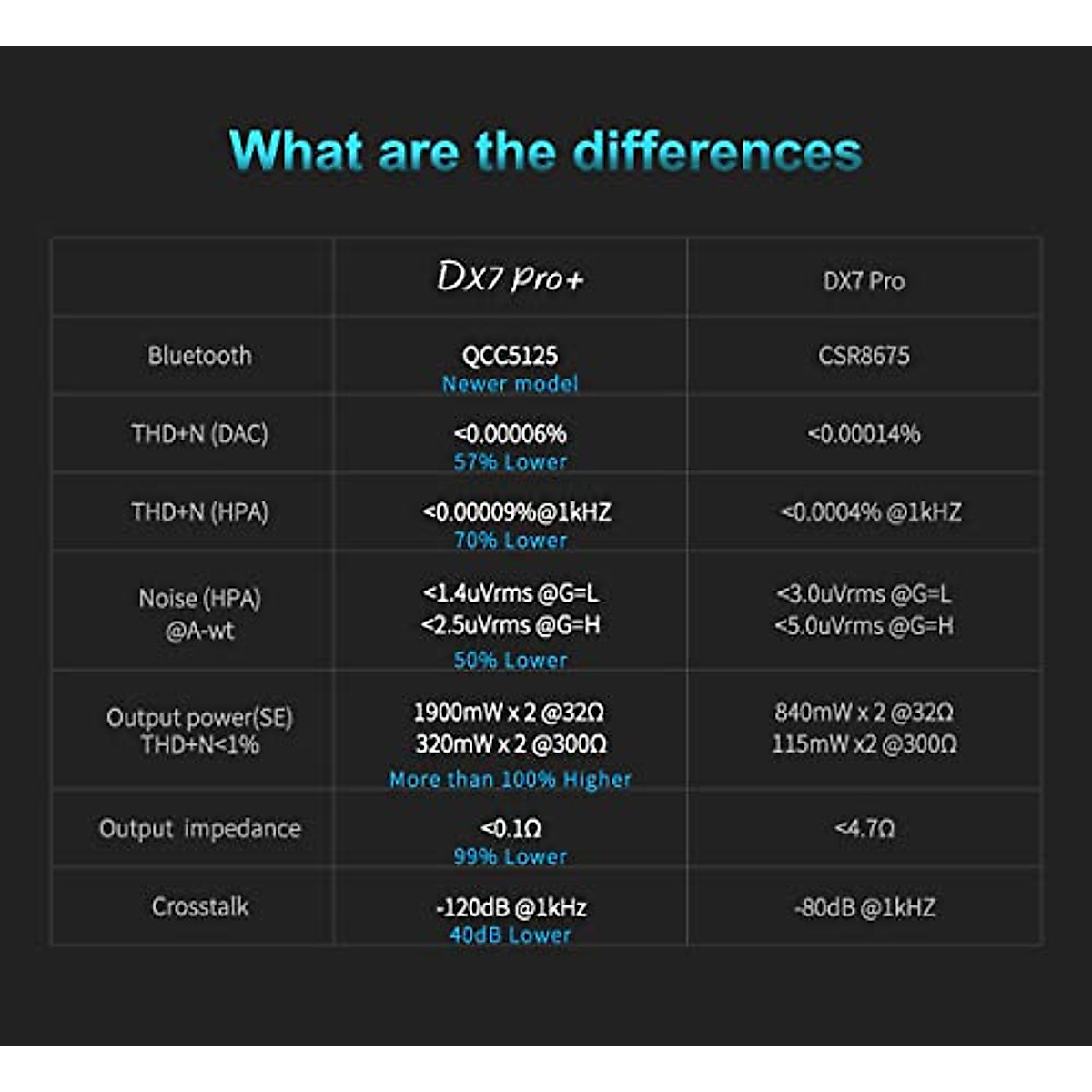 What are the differences

| | DX7 Pro+ | DX7 Pro |
|---|---|---|
| Bluetooth | QCC5125 Newer model | CSR8675 |
| THD+N (DAC) | <0.00006% 57% Lower | <0.00014% |
| THD+N (HPA) | <0.00009%@1kHZ 70% Lower | <0.0004% @1kHZ |
| Noise (HPA) @A-wt | <1.4uVrms @G=L <2.5uVrms @G=H 50% Lower | <3.0uVrms @G=L <5.0uVrms @G=H |
| Output power(SE) THD+N<1% | 1900mW x 2 @32Ω 320mW x 2 @300Ω More than 100% Higher | 840mW x 2 @32Ω 115mW x2 @300Ω |
| Output impedance | <0.1Ω 99% Lower | <4.7Ω |
| Crosstalk | -120dB @1kHz 40dB Lower | -80dB @1kHZ |